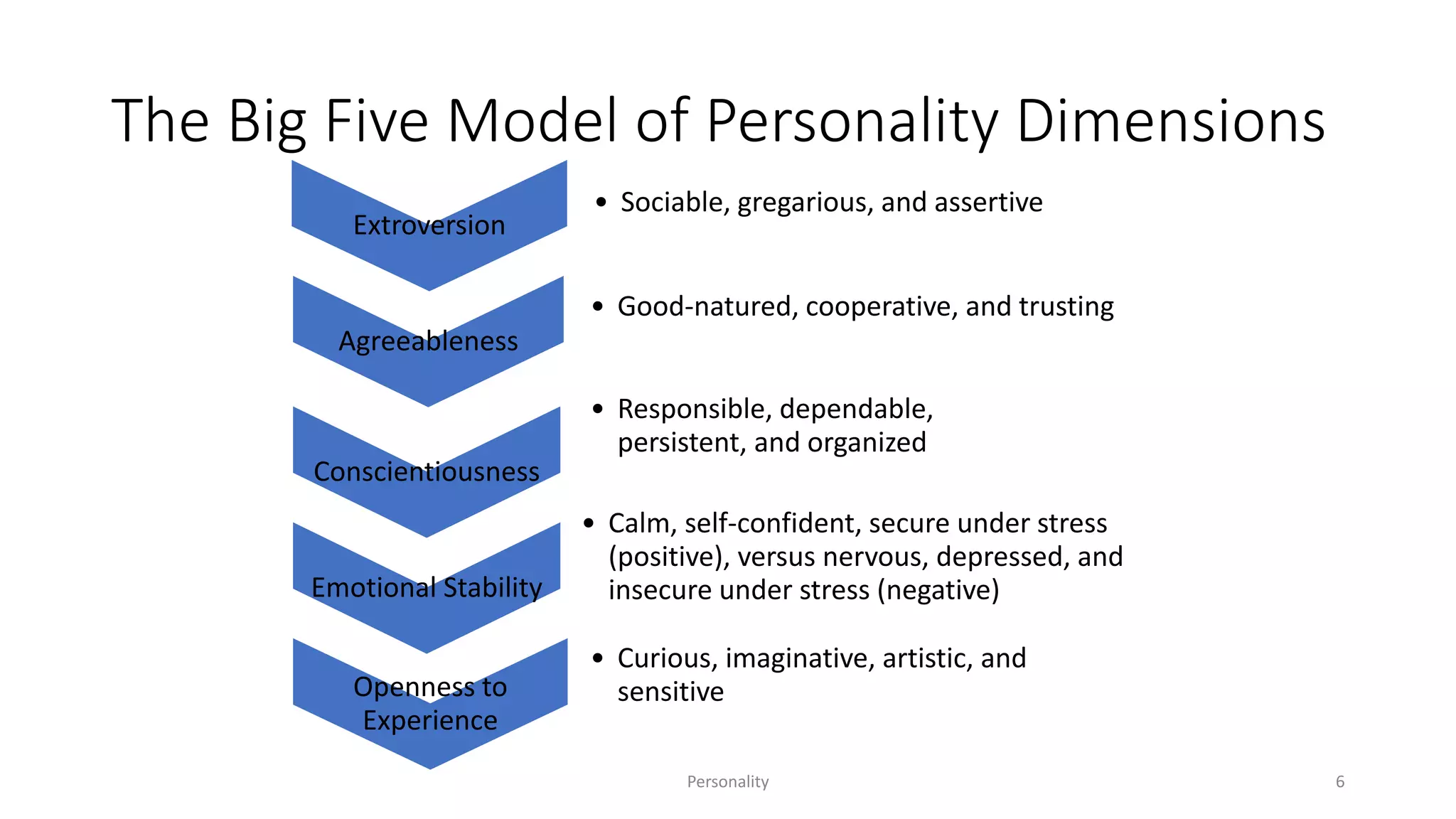 The Big Five Model of Personality Dimensions

Extroversion

• Sociable, gregarious, and assertive

Agreeableness

• Good-natured, cooperative, and trusting

Conscientiousness

• Responsible, dependable, persistent, and organized

Emotional Stability

• Calm, self-confident, secure under stress (positive), versus nervous, depressed, and insecure under stress (negative)

Openness to Experience

• Curious, imaginative, artistic, and sensitive

Personality

6